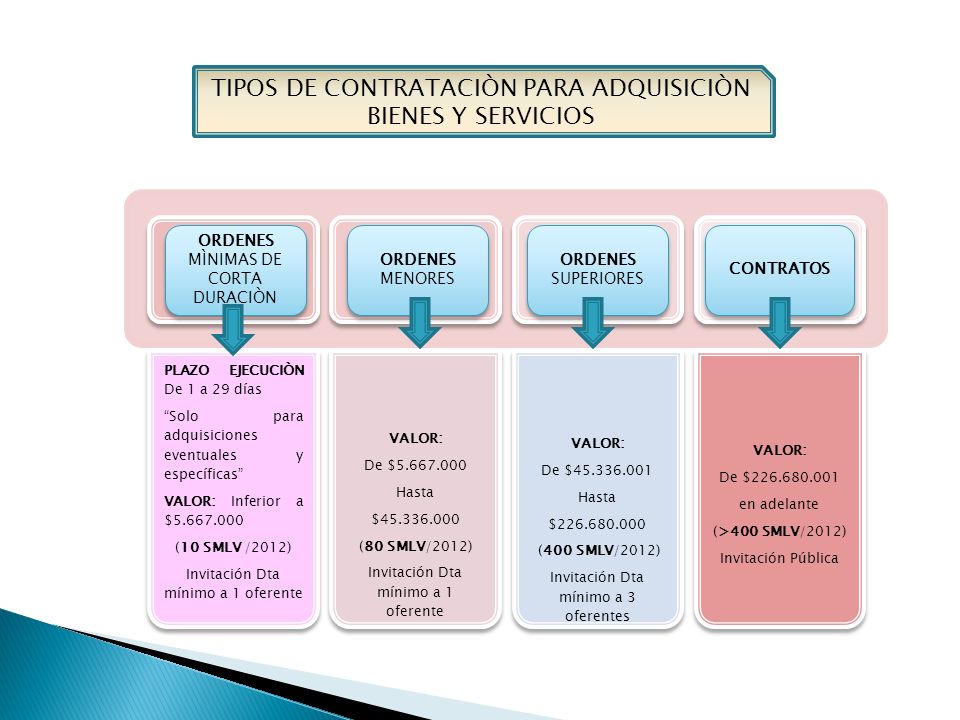 TIPOS DE CONTRATACIÒN PARA ADQUISICIÒN BIENES Y SERVICIOS

ORDENES MÌNIMAS DE CORTA DURACIÒN

ORDENES MENORES

ORDENES SUPERIORES

CONTRATOS

PLAZO EJECUCIÒN De 1 a 29 días

“Solo para adquisiciones eventuales y específicas”

VALOR: Inferior a $5.667.000

(10 SMLV /2012)

Invitación Dta mínimo a 1 oferente

VALOR:

De $5.667.000

Hasta

$45.336.000

(80 SMLV/2012)

Invitación Dta mínimo a 1 oferente

VALOR:

De $45.336.001

Hasta

$226.680.000

(400 SMLV/2012)

Invitación Dta mínimo a 3 oferentes

VALOR:

De $226.680.001

en adelante

(>400 SMLV/2012)

Invitación Pública